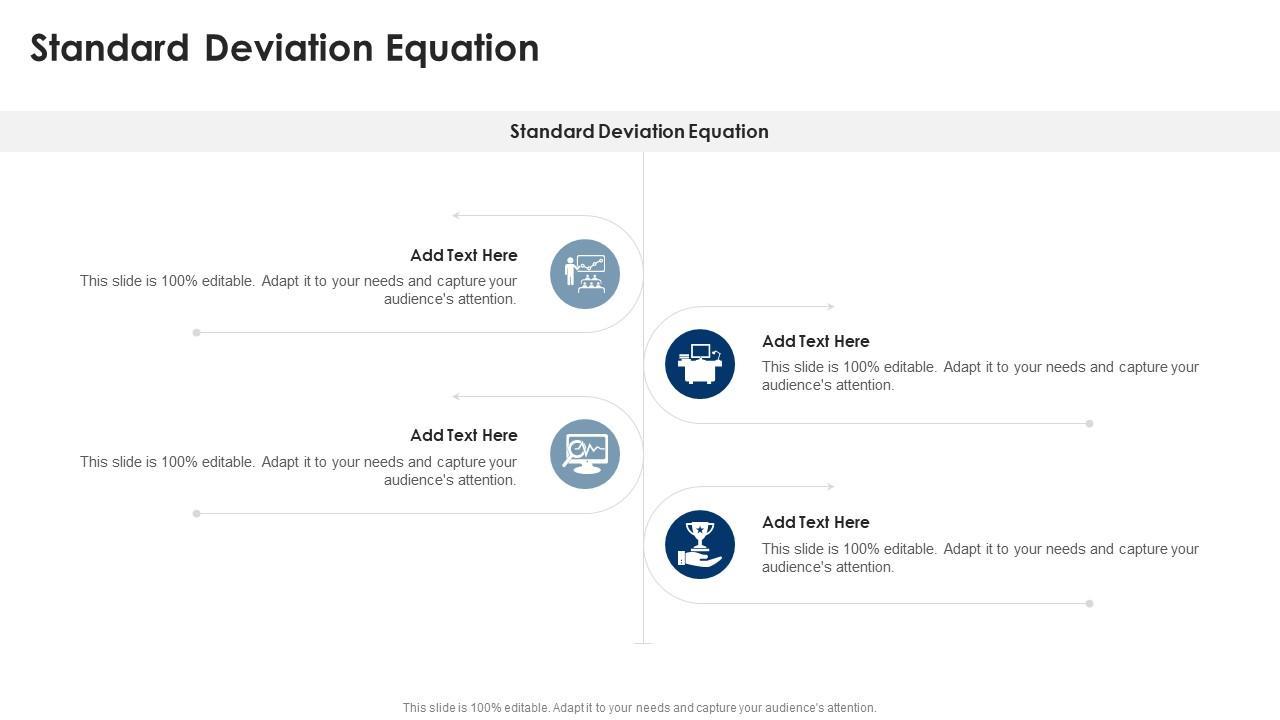 Standard Deviation Equation

Standard Deviation Equation

Add Text Here
This slide is 100% editable. Adapt it to your needs and capture your audience's attention.

Add Text Here
This slide is 100% editable. Adapt it to your needs and capture your audience's attention.

Add Text Here
This slide is 100% editable. Adapt it to your needs and capture your audience's attention.

Add Text Here
This slide is 100% editable. Adapt it to your needs and capture your audience's attention.

This slide is 100% editable. Adapt it to your needs and capture your audience's attention.